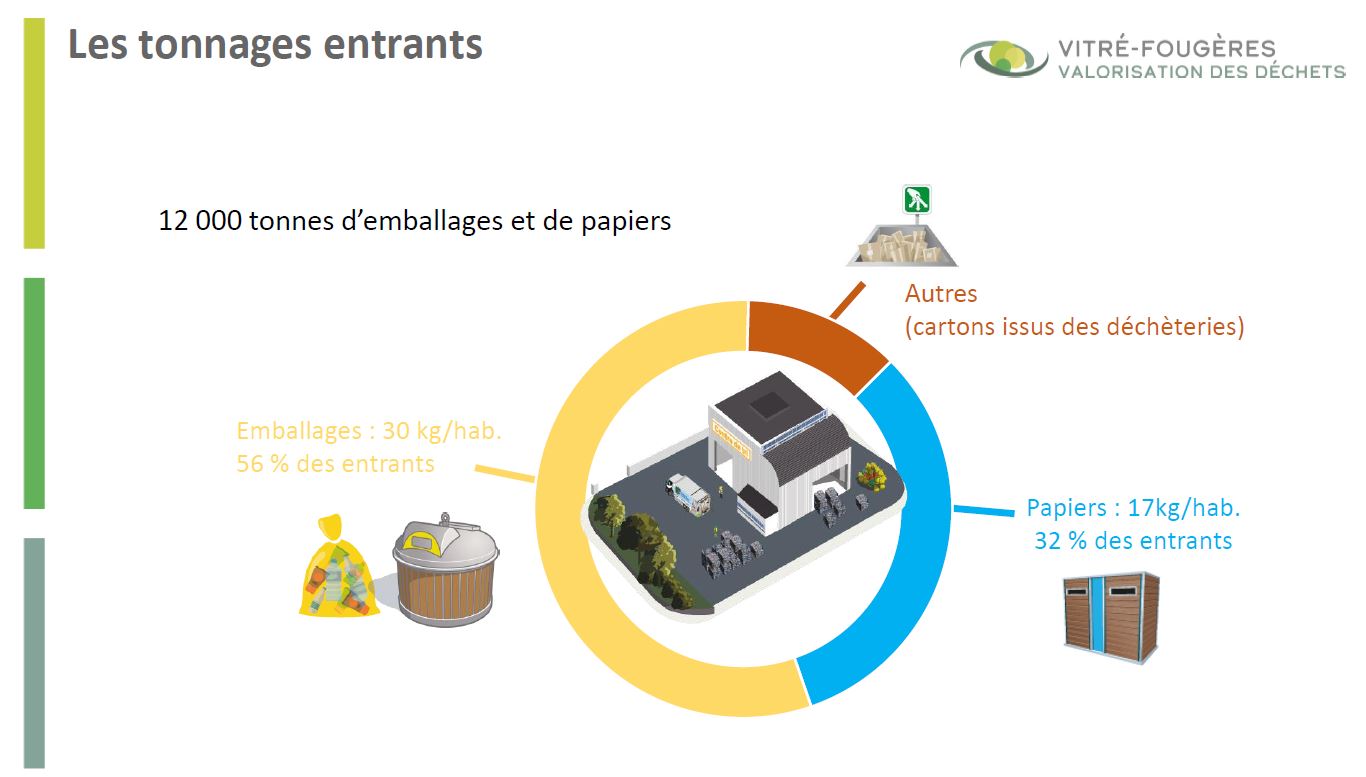 Les tonnages entrants

VITRÉ-FOUGÈRES
VALORISATION DES DÉCHETS

12 000 tonnes d'emballages et de papiers

Autres
(cartons issus des déchèteries)

Emballages : 30 kg/hab.
56 % des entrants

Papiers : 17kg/hab.
32 % des entrants